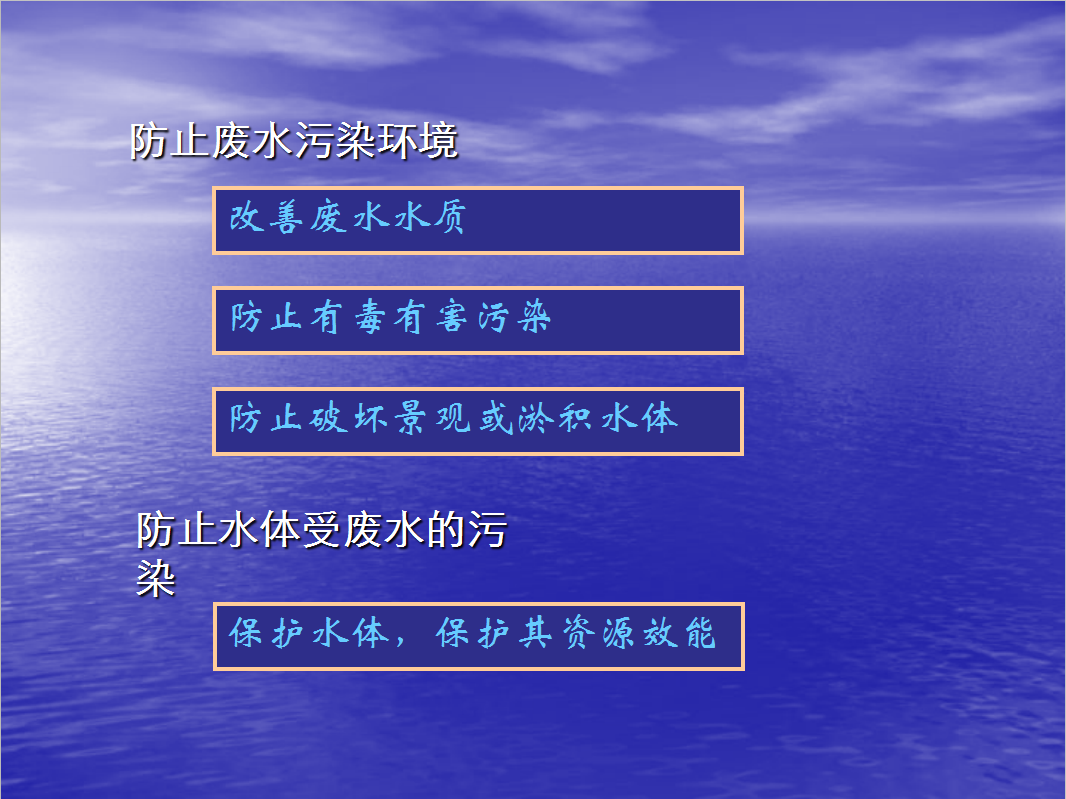 防止废水污染环境

改善废水水质

防止有毒有害污染

防止破坏景观或淤积水体

防止水体受废水的污染

保护水体，保护其资源效能